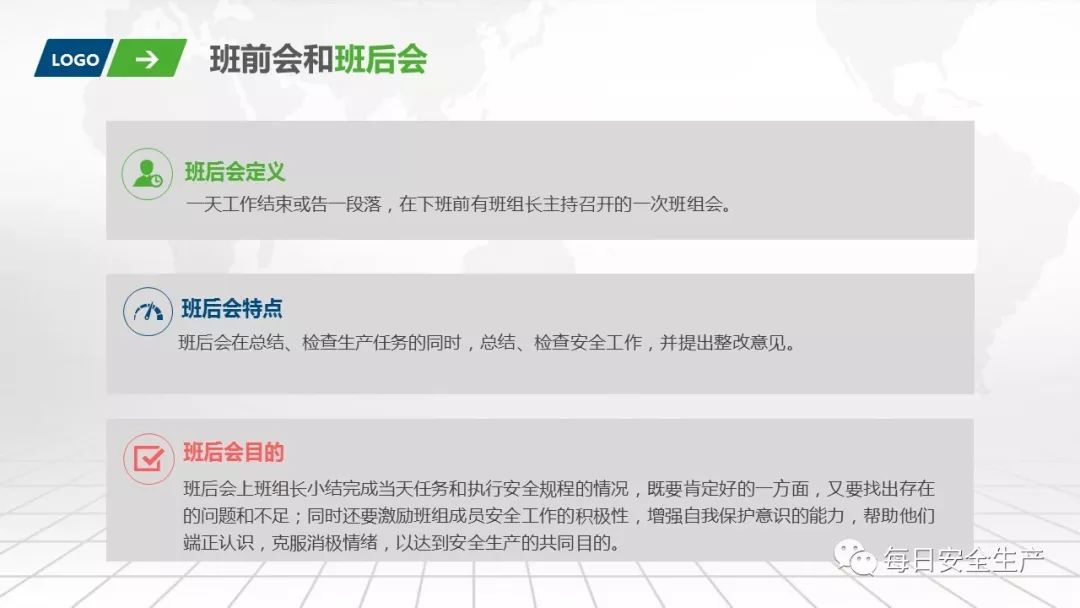 LOGO

班前会和班后会

班后会定义

一天工作结束或告一段落，在下班前有班组长主持召开的一次班组会。

班后会特点

班后会在总结、检查生产任务的同时，总结、检查安全工作，并提出整改意见。

班后会目的

班后会上班组长小结完成当天任务和执行安全规程的情况，既要肯定好的一方面，又要找出存在的问题和不足；同时还要激励班组成员安全工作的积极性，增强自我保护意识的能力，帮助他们端正认识，克服消极情绪，以达到安全生产的共同目的。

每日安全生产